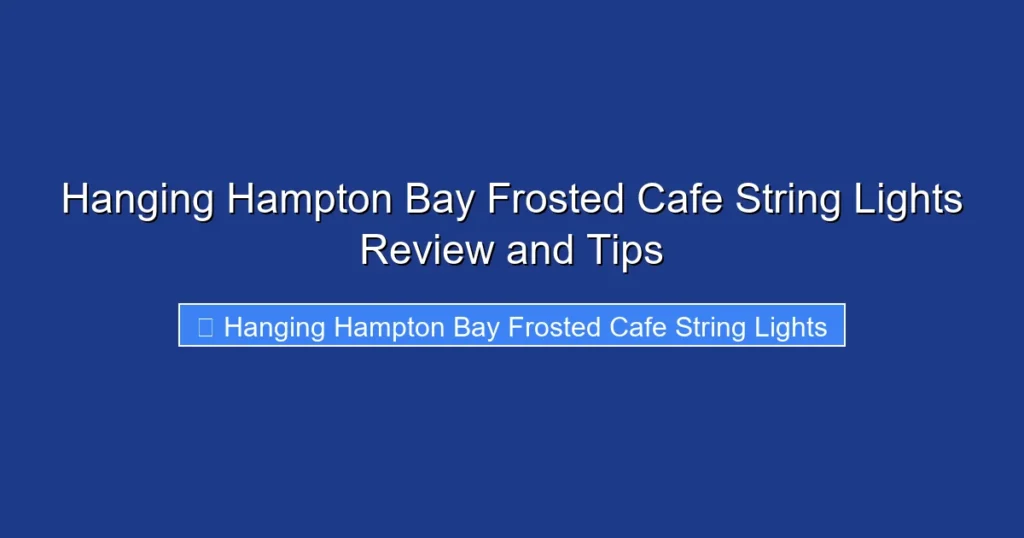 Hanging Hampton Bay Frosted Cafe String Lights Review and Tips

Hanging Hampton Bay Frosted Cafe String Lights